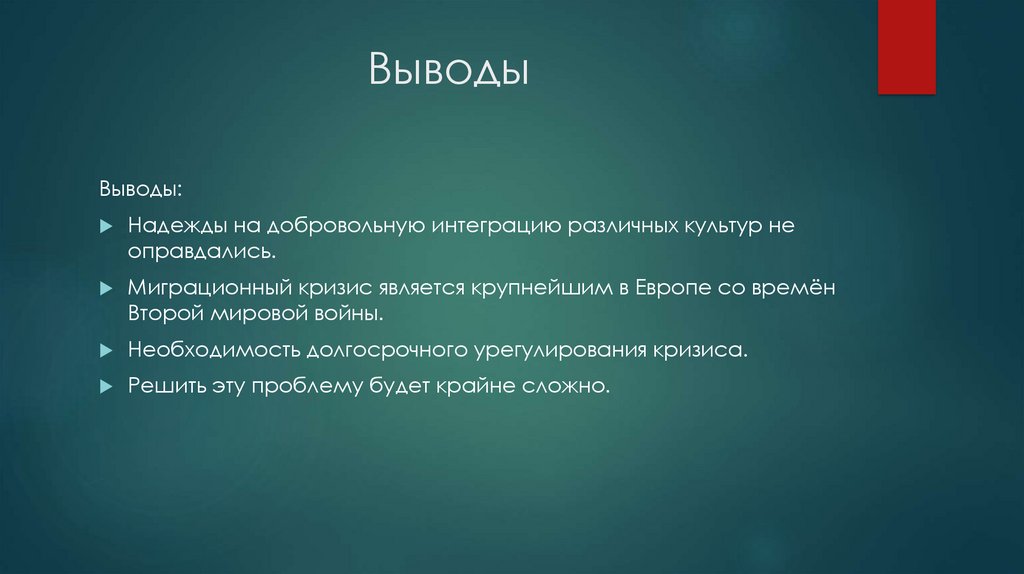 Выводы

Выводы:

Надежды на добровольную интеграцию различных культур не оправдались.

Миграционный кризис является крупнейшим в Европе со времён Второй мировой войны.

Необходимость долгосрочного урегулирования кризиса.

Решить эту проблему будет крайне сложно.